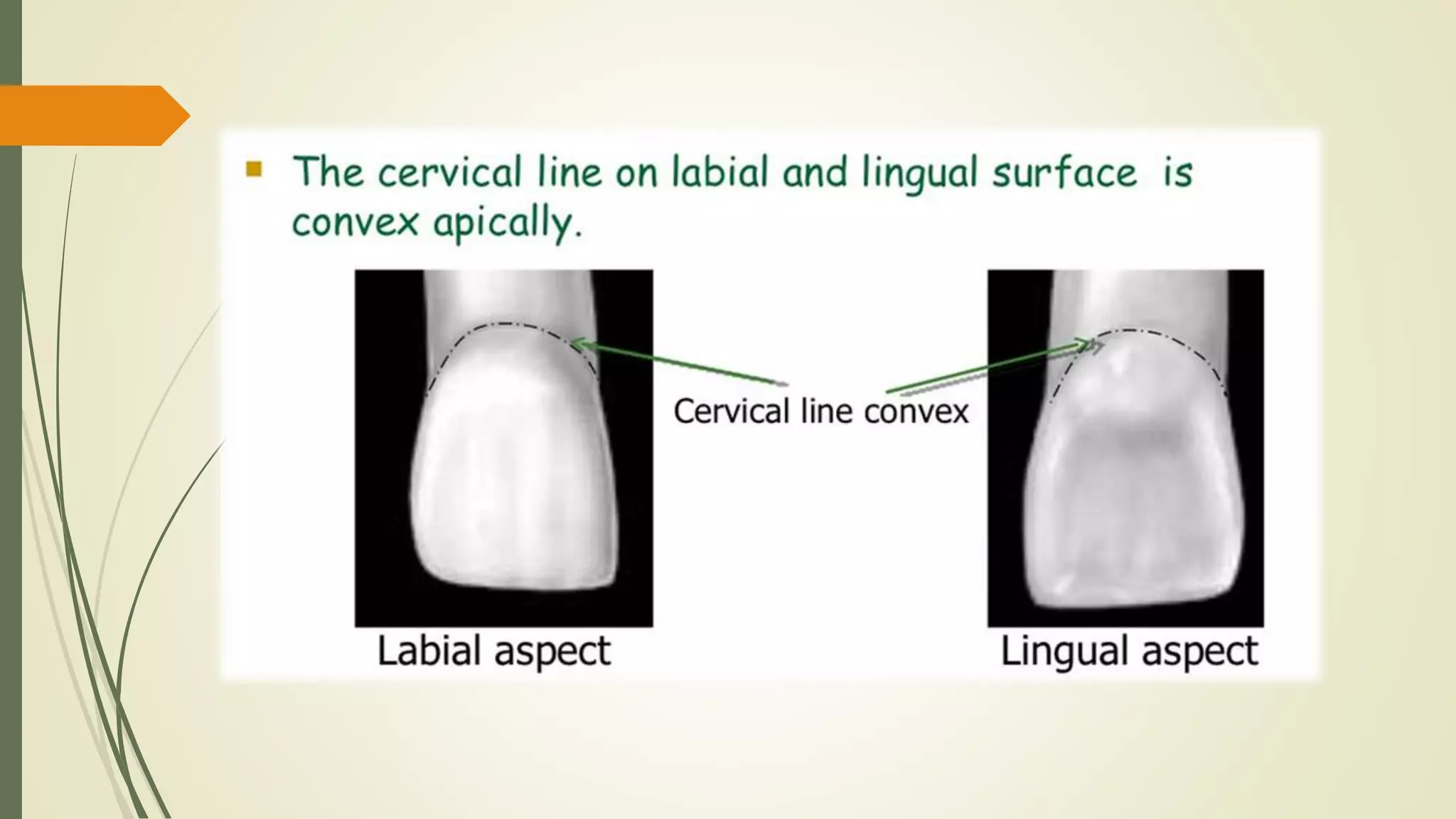 The cervical line on labial and lingual surface is convex apically.

Cervical line convex

Labial aspect

Lingual aspect